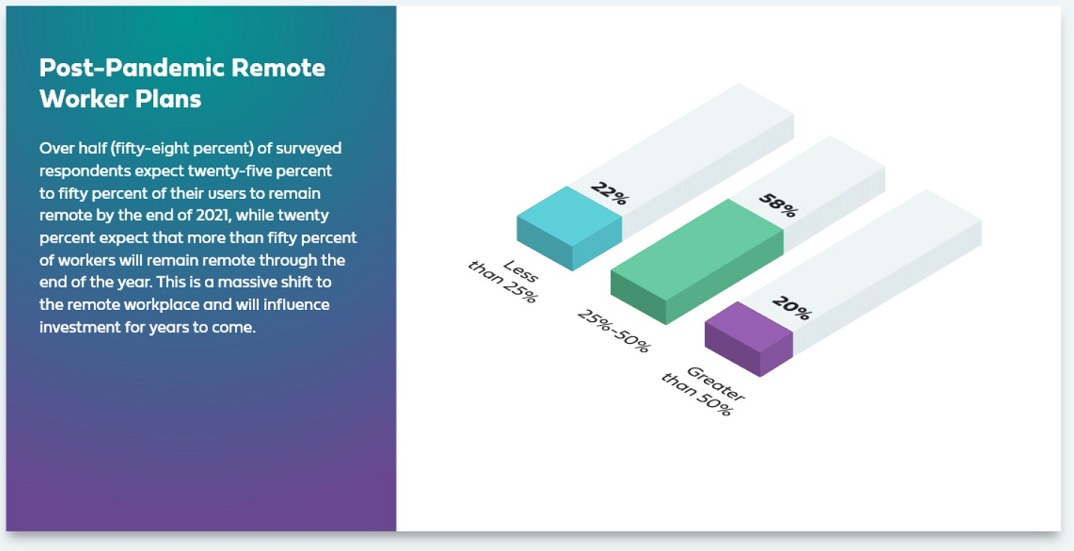 Post-Pandemic Remote Worker Plans

Over half (fifty-eight percent) of surveyed respondents expect twenty-five percent to fifty percent of their users to remain remote by the end of 2021, while twenty percent expect that more than fifty percent of workers will remain remote through the end of the year. This is a massive shift to the remote workplace and will influence investment for years to come.

22%

Less than 25%

58%

25%-50%

20%

Greater than 50%